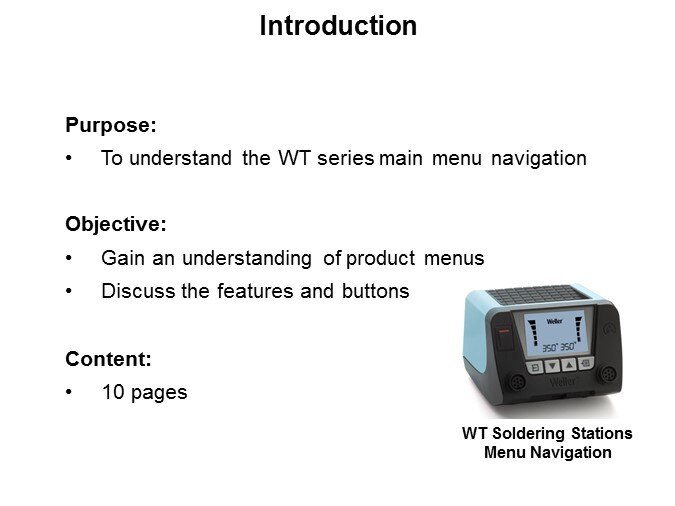 Introduction

Purpose:

• To understand the WT series main menu navigation

Objective:

• Gain an understanding of product menus
• Discuss the features and buttons

Content:

• 10 pages

Weller
350° 350°
Weller

WT Soldering Stations
Menu Navigation